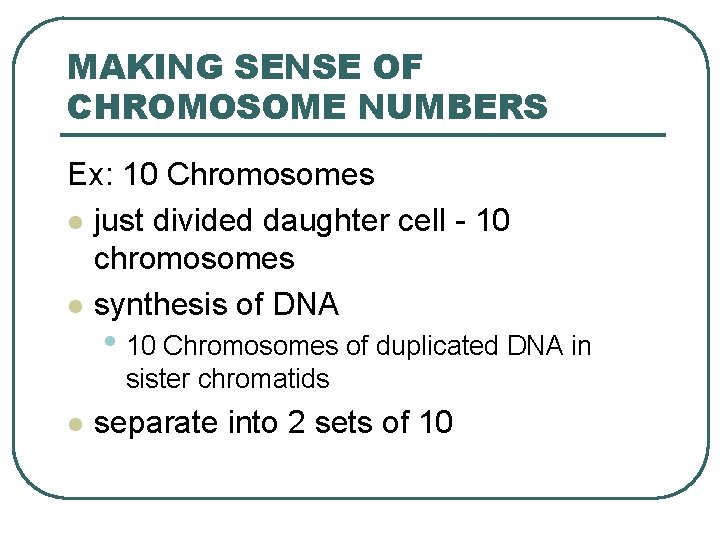 MAKING SENSE OF CHROMOSOME NUMBERS

Ex: 10 Chromosomes

- just divided daughter cell - 10 chromosomes
- synthesis of DNA
  - 10 Chromosomes of duplicated DNA in sister chromatids
- separate into 2 sets of 10